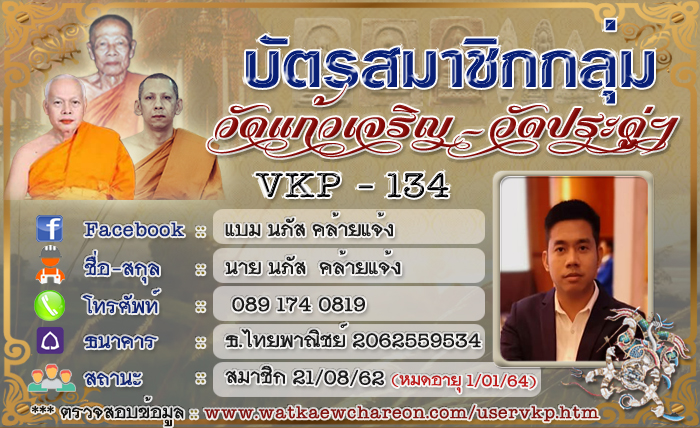 บัตรสมาชิกกลุ่ม
วัดแก้วเจริญ - วัดประดู่ฯ
VKP - 134

Facebook :: แบม นภัส คล้ายแจ้ง
ชื่อ-สกุล :: นาย นภัส คล้ายแจ้ง
โทรศัพท์ :: 089 174 0819
ธนาคาร :: ธ.ไทยพาณิชย์ 2062559534
สถานะ :: สมาชิก 21/08/62 (หมดอายุ 1/01/64)

*** ตรวจสอบข้อมูล :: www.watkaewchareon.com/uservkp.htm